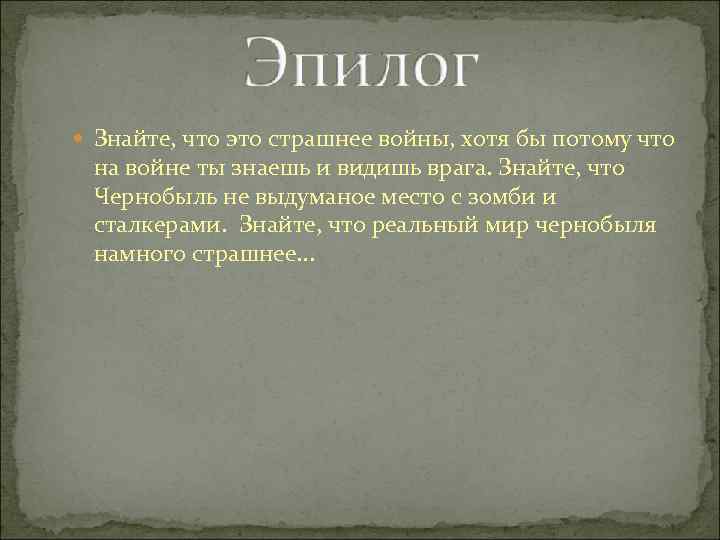 Эпилог

Знайте, что это страшнее войны, хотя бы потому что на войне ты знаешь и видишь врага. Знайте, что Чернобыль не выдуманое место с зомби и сталкерами. Знайте, что реальный мир чернобыля намного страшнее…